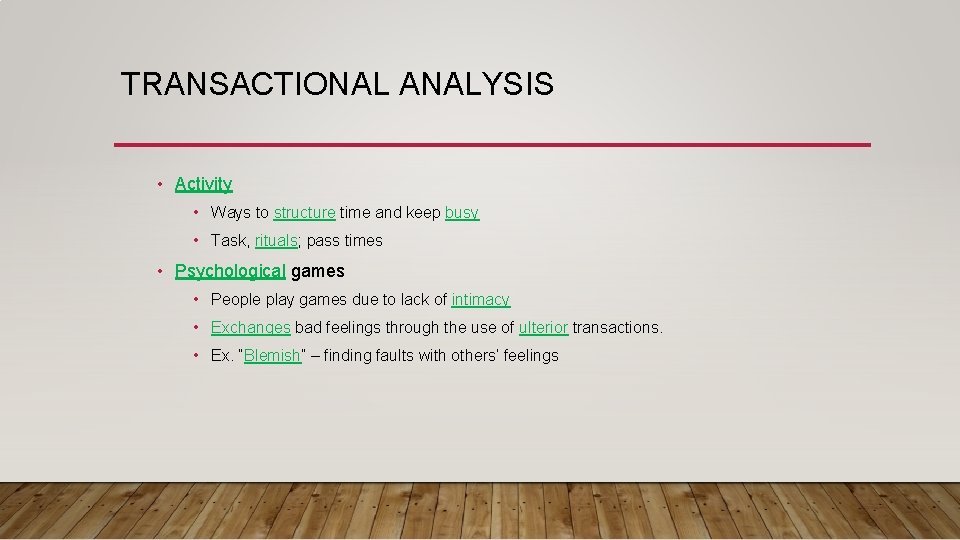 TRANSACTIONAL ANALYSIS

• Activity
  • Ways to structure time and keep busy
  • Task, rituals; pass times
• Psychological games
  • People play games due to lack of intimacy
  • Exchanges bad feelings through the use of ulterior transactions.
  • Ex. "Blemish" – finding faults with others' feelings